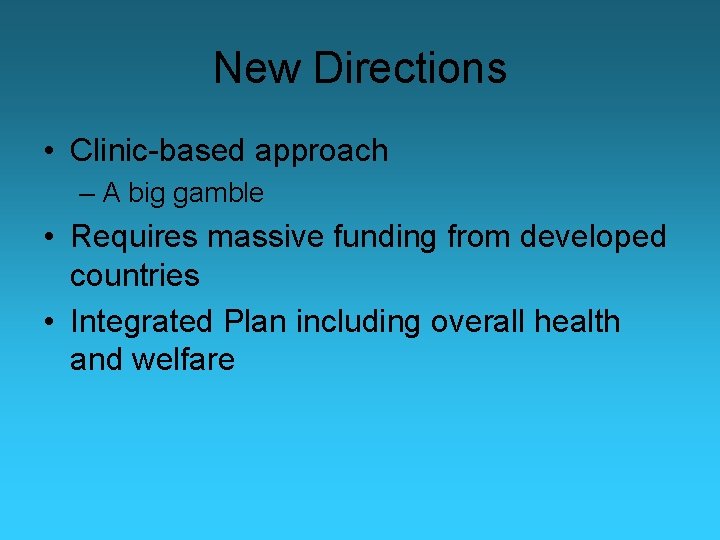 New Directions

• Clinic-based approach
– A big gamble

• Requires massive funding from developed countries

• Integrated Plan including overall health and welfare